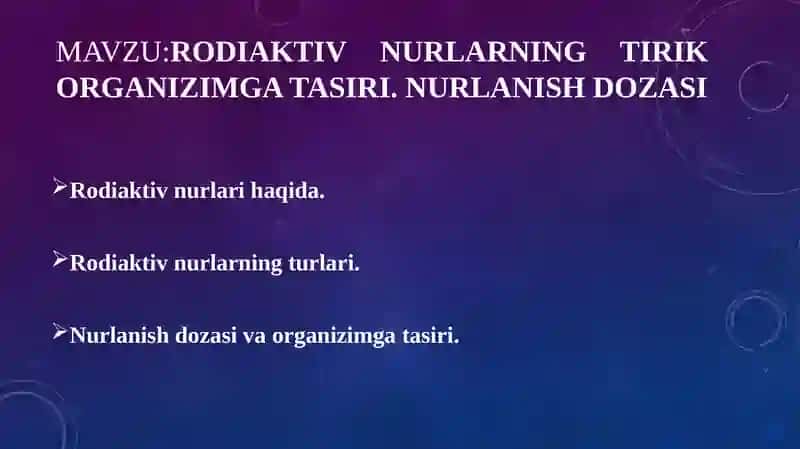 MAVZU:RODIAKTIV NURLARNING TIRIK ORGANIZIMGA TASIRI. NURLANISH DOZASI

➢Rodiaktiv nurlari haqida.

➢Rodiaktiv nurlarning turlari.

➢Nurlanish dozasi va organizimga tasiri.